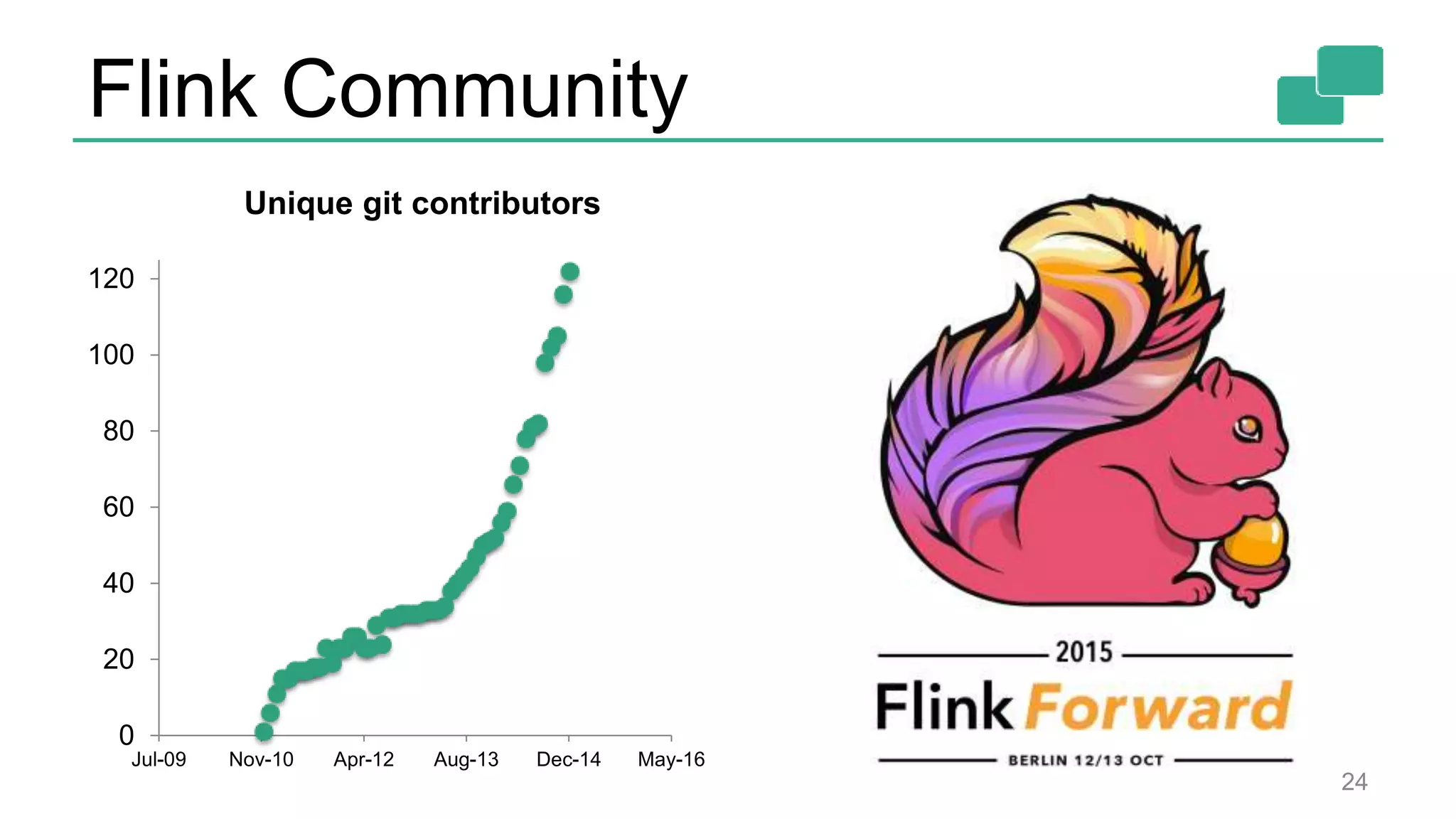 Flink Community

Unique git contributors

120
100
80
60
40
20
0

Jul-09 Nov-10 Apr-12 Aug-13 Dec-14 May-16

2015
Flink Forward
BERLIN 12/13 OCT

24